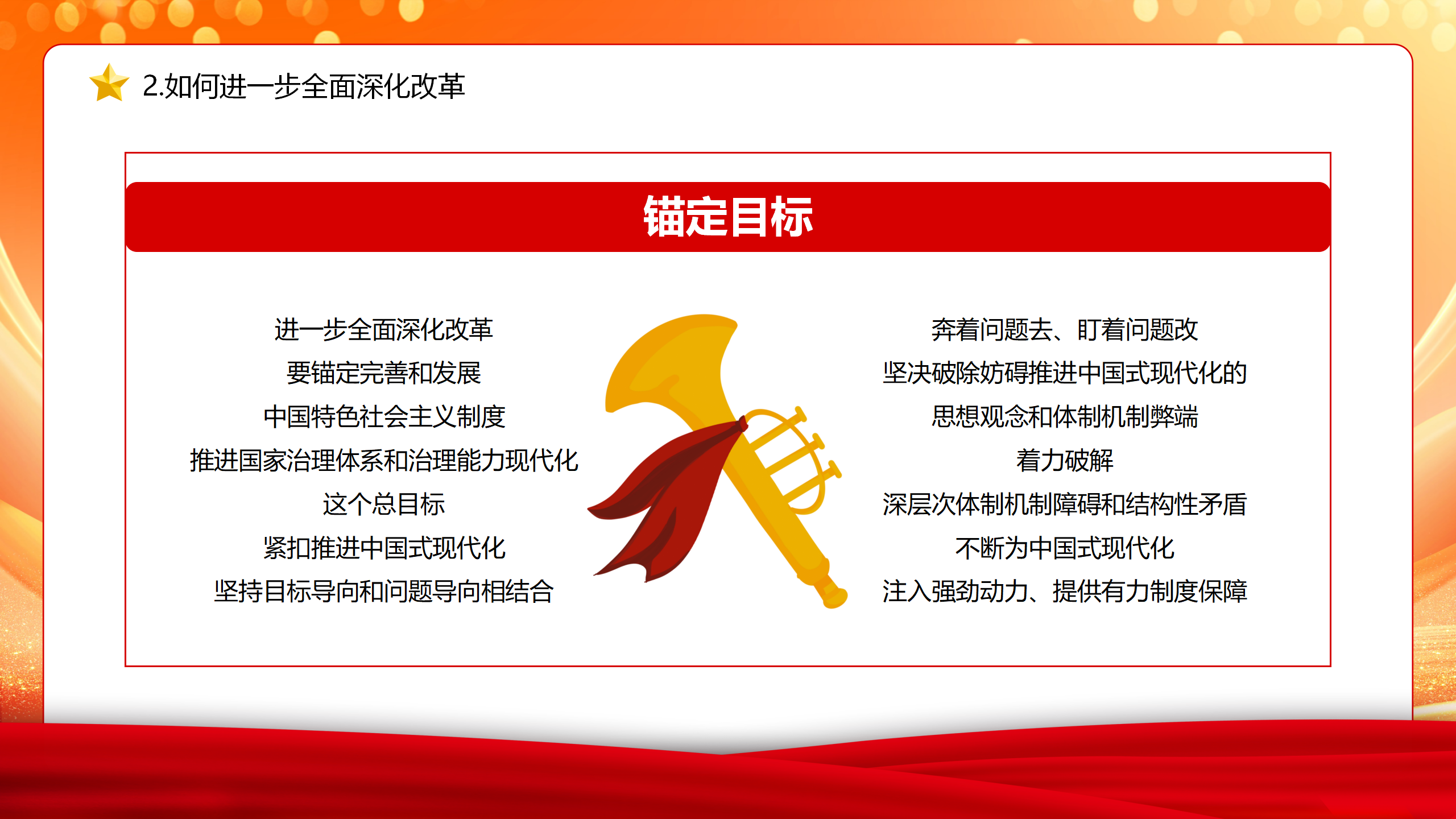 2.如何进一步全面深化改革

锚定目标

进一步全面深化改革
要锚定完善和发展
中国特色社会主义制度
推进国家治理体系和治理能力现代化
这个总目标
紧扣推进中国式现代化
坚持目标导向和问题导向相结合

奔着问题去、盯着问题改
坚决破除妨碍推进中国式现代化的
思想观念和体制机制弊端
着力破解
深层次体制机制障碍和结构性矛盾
不断为中国式现代化
注入强劲动力、提供有力制度保障